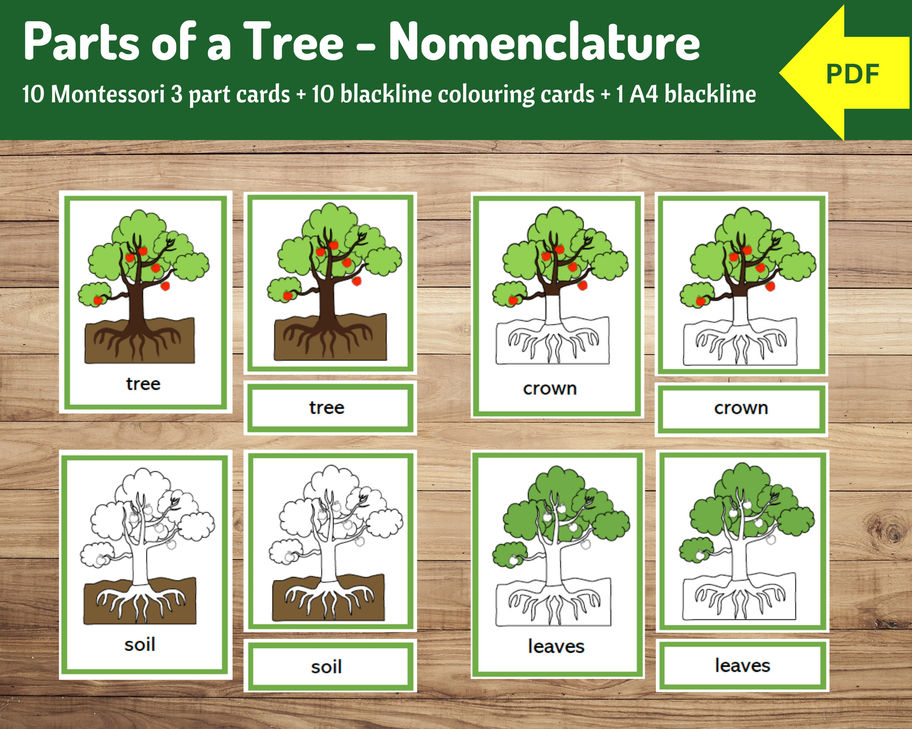 Parts of a Tree - Nomenclature

10 Montessori 3 part cards + 10 blackline colouring cards + 1 A4 blackline

PDF

tree

tree

crown

crown

soil

soil

leaves

leaves